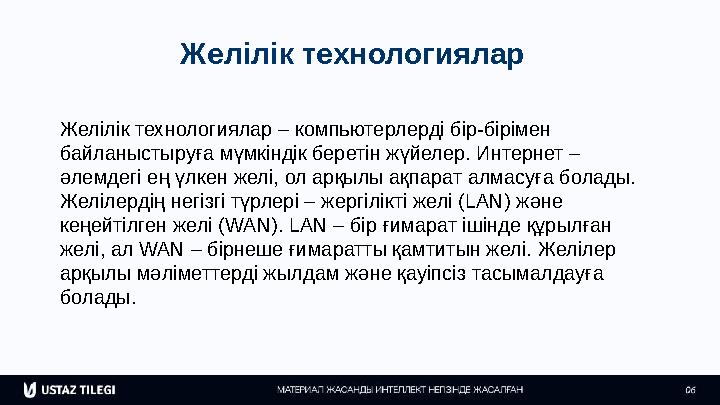 Желілік технологиялар

Желілік технологиялар – компьютерлерді бір-бірімен байланыстыруға мүмкіндік беретін жүйелер. Интернет – әлемдегі ең үлкен желі, ол арқылы ақпарат алмасуға болады. Желілердің негізгі түрлері – жергілікті желі (LAN) және кеңейтілген желі (WAN). LAN – бір ғимарат ішінде құрылған желі, ал WAN – бірнеше ғимаратты қамтитын желі. Желілер арқылы мәліметтерді жылдам және қауіпсіз тасымалдауға болады.

USTAZ TILEGI

МАТЕРИАЛ ЖАСАНДЫ ИНТЕЛЛЕКТ НЕГІЗІНДЕ ЖАСАЛҒАН

06